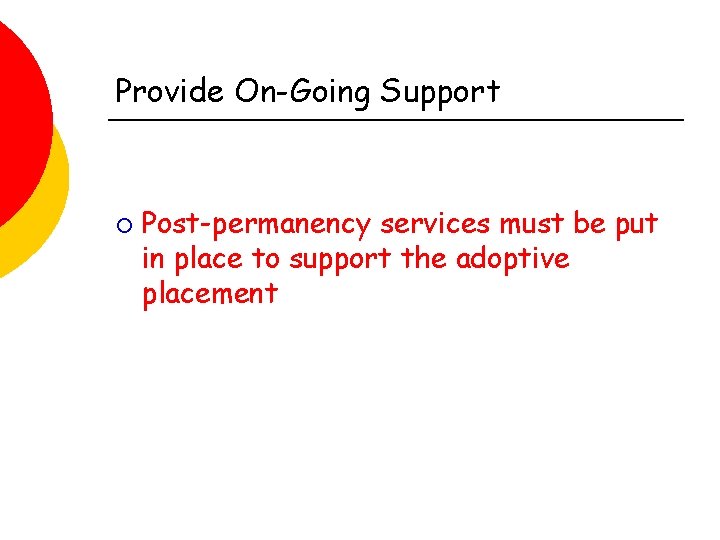 Provide On-Going Support

○ Post-permanency services must be put in place to support the adoptive placement